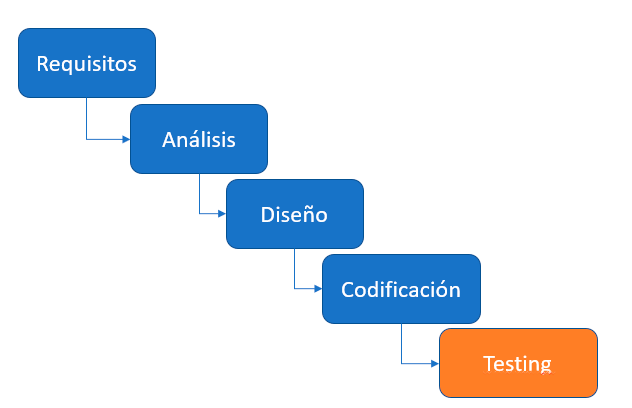 Requisitos

Análisis

Diseño

Codificación

Testing